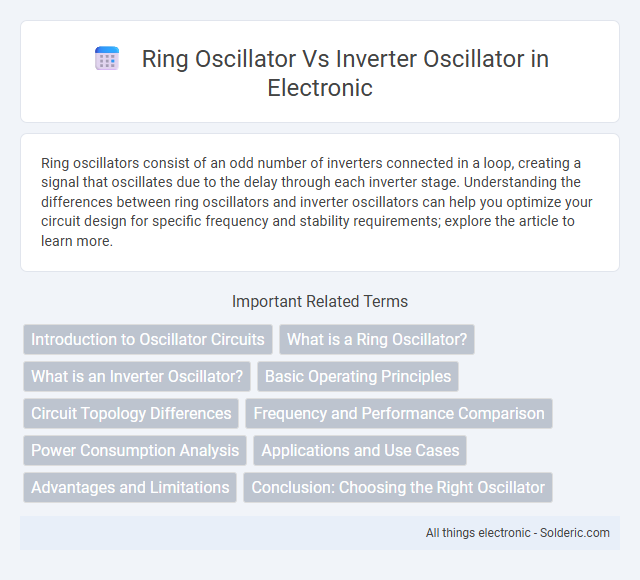 Ring Oscillator Vs Inverter Oscillator in Electronic

Ring oscillators consist of an odd number of inverters connected in a loop, creating a signal that oscillates due to the delay through each inverter stage. Understanding the differences between ring oscillators and inverter oscillators can help you optimize your circuit design for specific frequency and stability requirements; explore the article to learn more.

Important Related Terms

Introduction to Oscillator Circuits
What is a Ring Oscillator?
What is an Inverter Oscillator?
Basic Operating Principles
Circuit Topology Differences
Frequency and Performance Comparison
Power Consumption Analysis
Applications and Use Cases
Advantages and Limitations
Conclusion: Choosing the Right Oscillator

All things electronic - Solderic.com